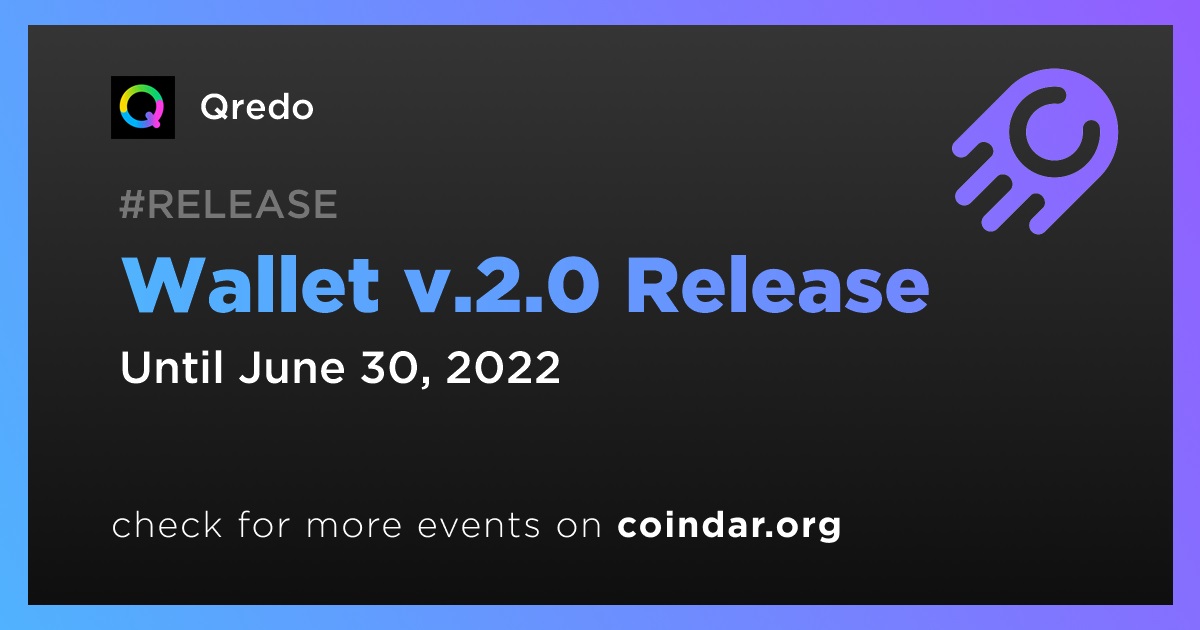 Qredo

#RELEASE

Wallet v.2.0 Release

Until June 30, 2022

check for more events on coindar.org